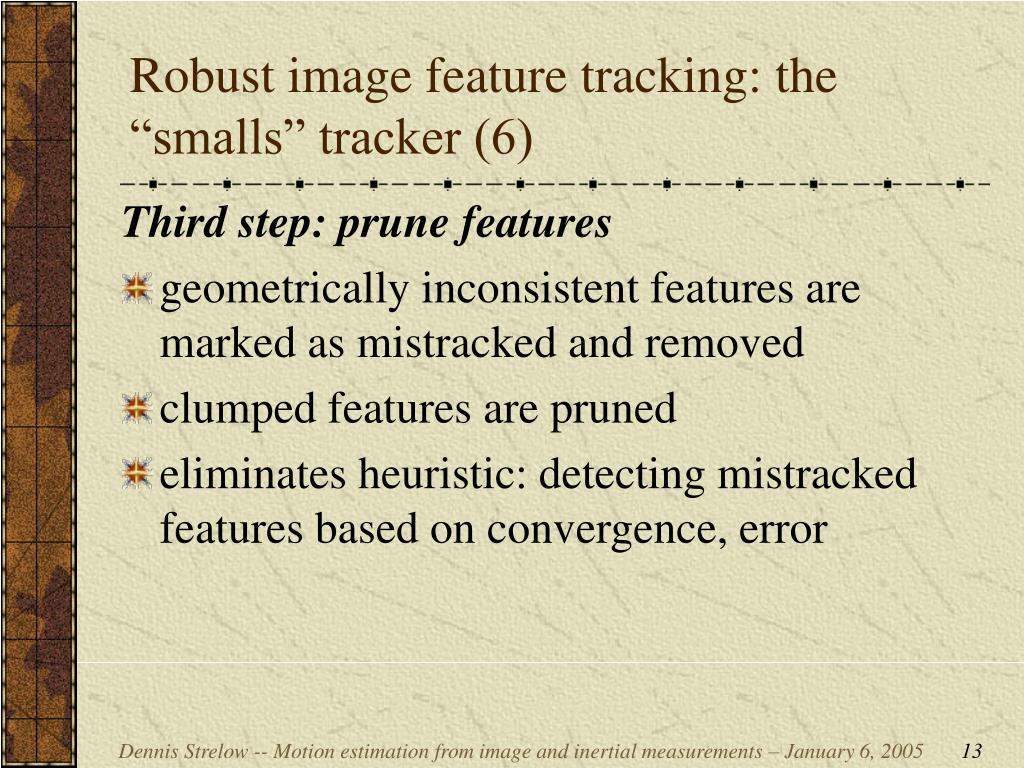 Robust image feature tracking: the “smalls” tracker (6)

Third step: prune features

geometrically inconsistent features are marked as mistracked and removed

clumped features are pruned

eliminates heuristic: detecting mistracked features based on convergence, error

Dennis Strelow -- Motion estimation from image and inertial measurements – January 6, 2005 13